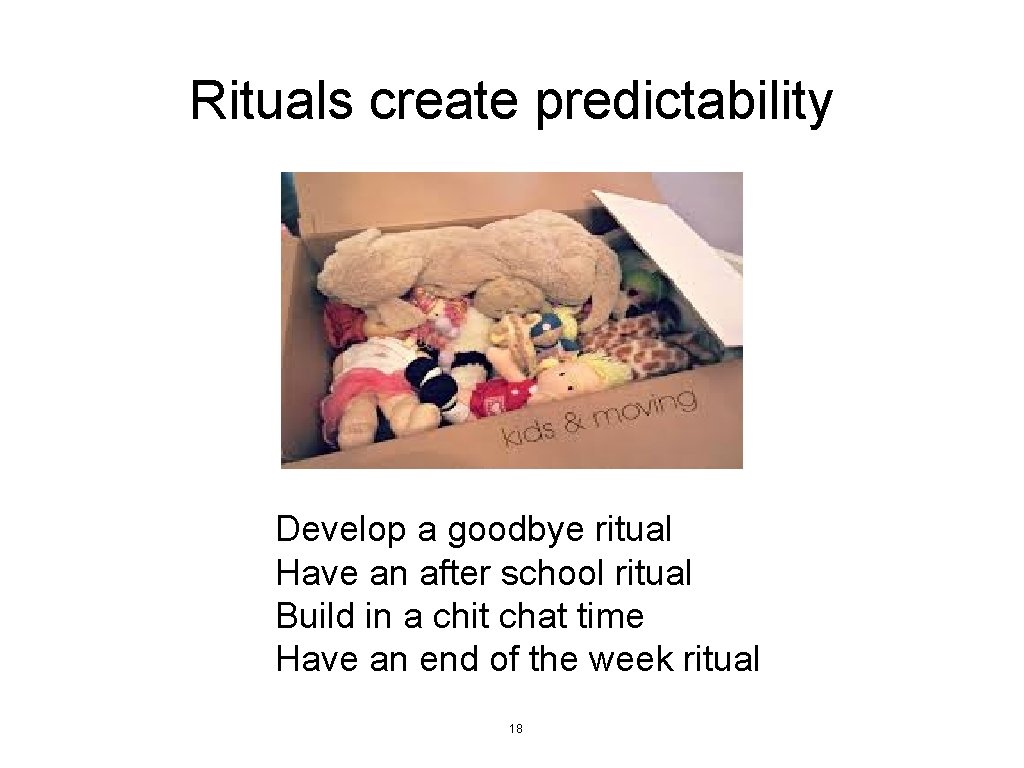 Rituals create predictability

kids & moving

Develop a goodbye ritual
Have an after school ritual
Build in a chit chat time
Have an end of the week ritual

18